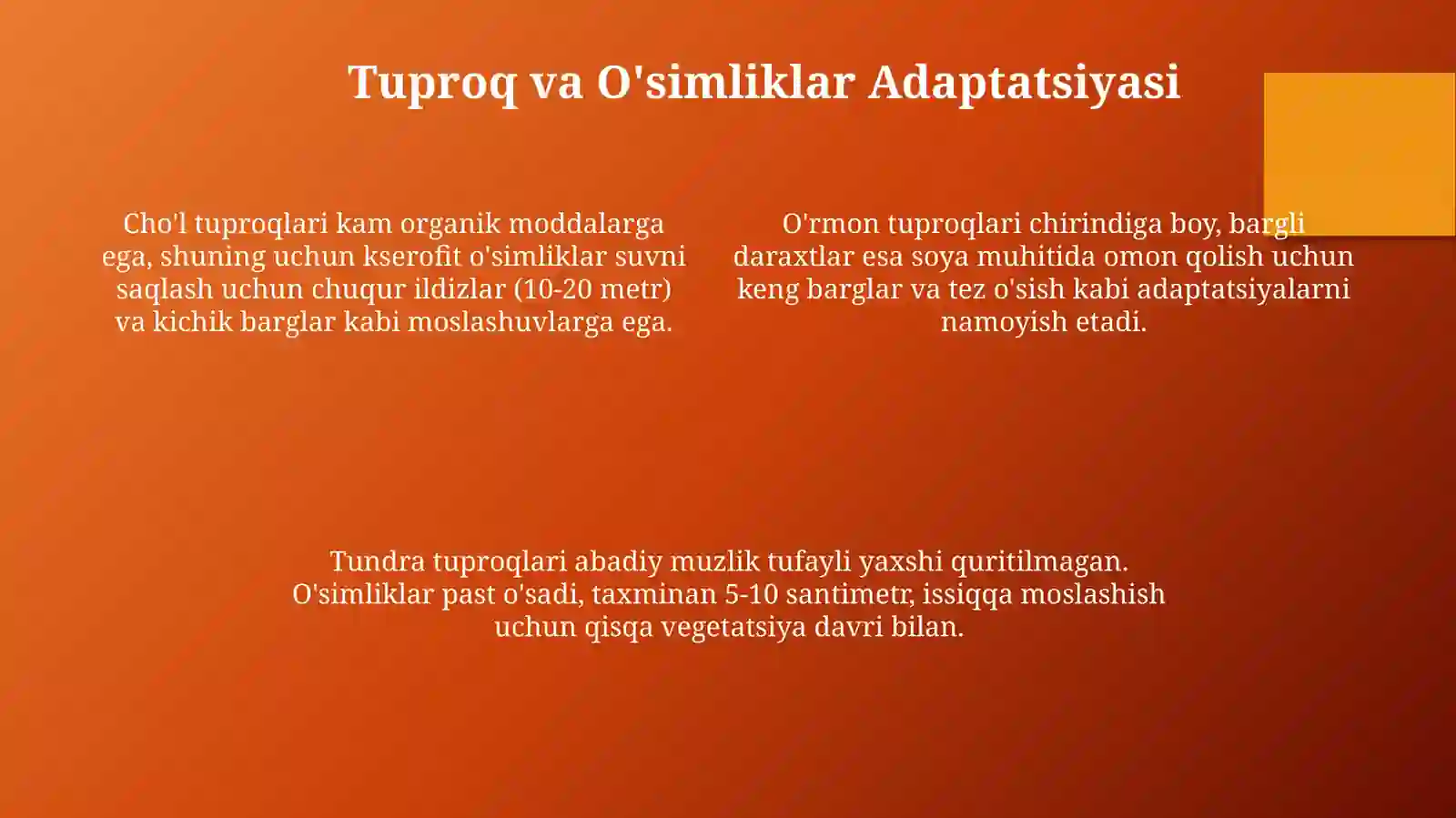 Tuproq va O'simliklar Adaptatsiyasi

Cho'l tuproqlari kam organik moddalarga ega, shuning uchun kserofit o'simliklar suvni saqlash uchun chuqur ildizlar (10-20 metr) va kichik barglar kabi moslashuvlarga ega.

O'rmon tuproqlari chirindiga boy, bargli daraxtlar esa soya muhitida omon qolish uchun keng barglar va tez o'sish kabi adaptatsiyalarni namoyish etadi.

Tundra tuproqlari abadiy muzlik tufayli yaxshi quritilmagan. O'simliklar past o'sadi, taxminan 5-10 santimetr, issiqqa moslashish uchun qisqa vegetatsiya davri bilan.